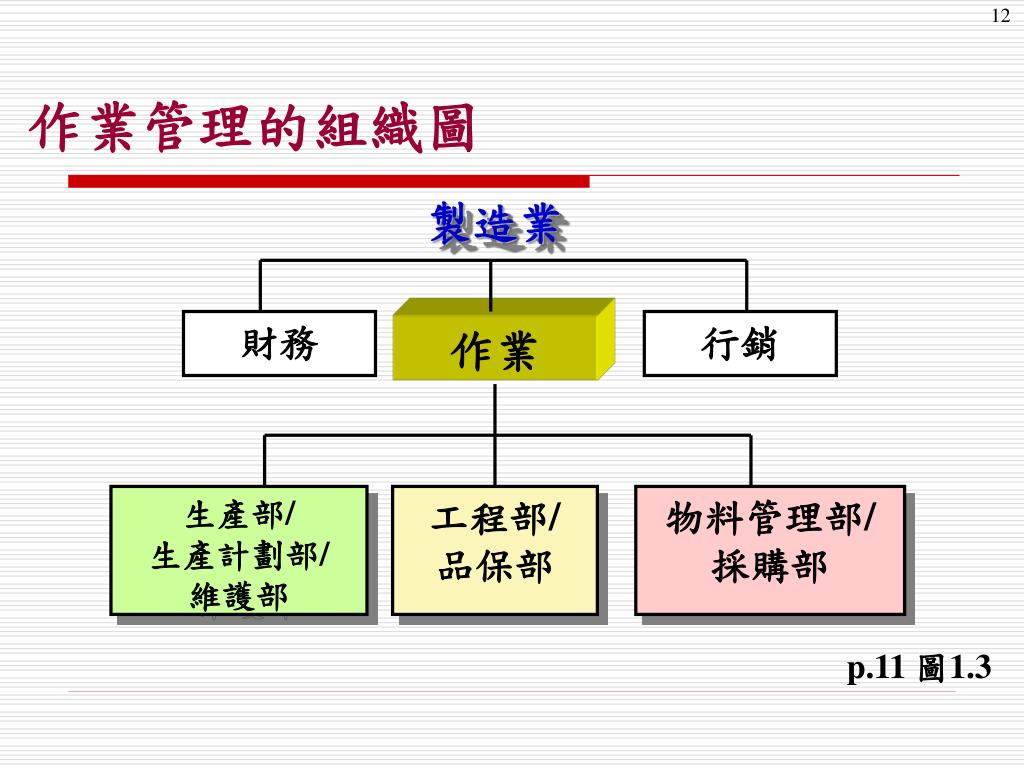 12

作業管理的組織圖

製造業

財務

作業

行銷

生產部/
生產計劃部/
維護部

工程部/
品保部

物料管理部/
採購部

p.11 圖1.3